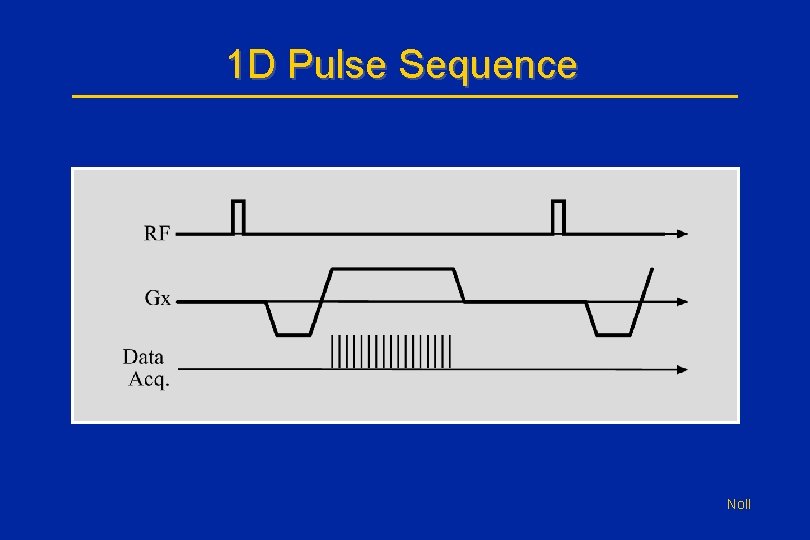 1D Pulse Sequence

RF

Gx

Data Acq.

Noll